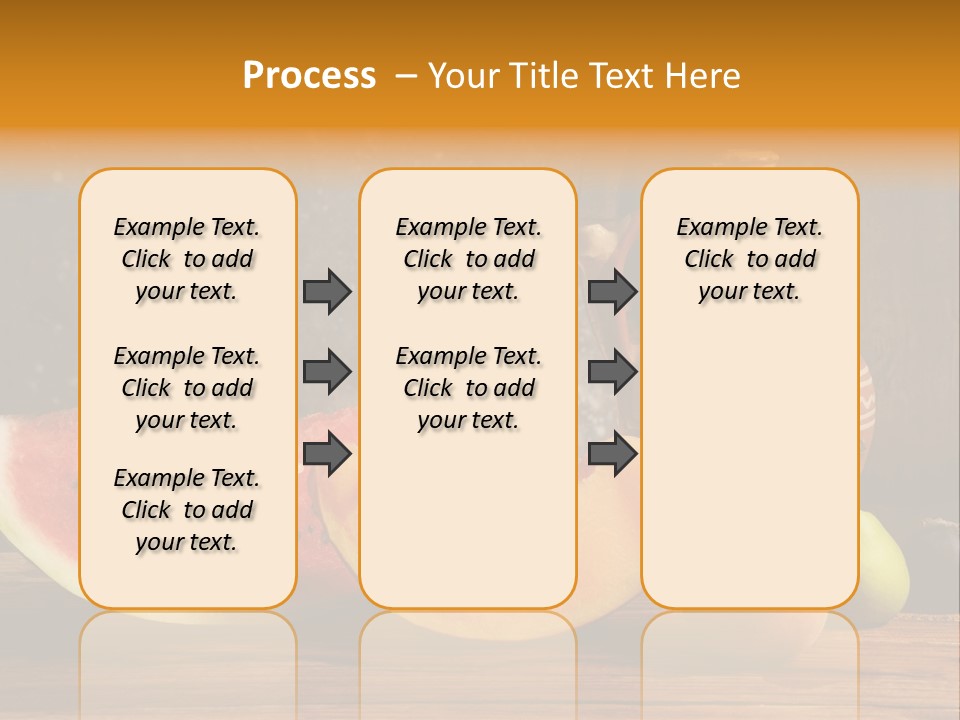 Process – Your Title Text Here

Example Text. Click to add your text.

Example Text. Click to add your text.

Example Text. Click to add your text.

Example Text. Click to add your text.

Example Text. Click to add your text.

Example Text. Click to add your text.